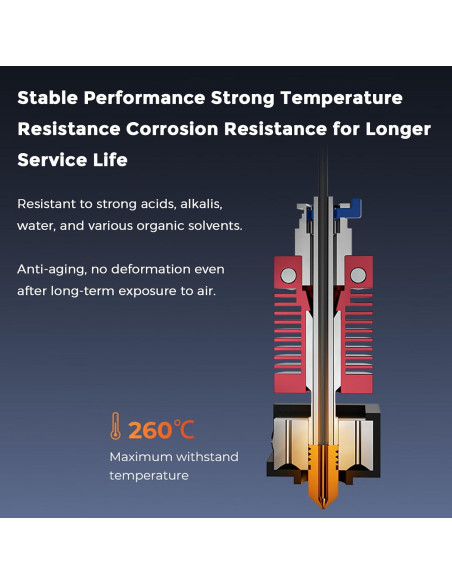 Stable Performance Strong Temperature Resistance Corrosion Resistance for Longer Service Life

Resistant to strong acids, alkalis, water, and various organic solvents.

Anti-aging, no deformation even after long-term exposure to air.

260℃
Maximum withstand temperature